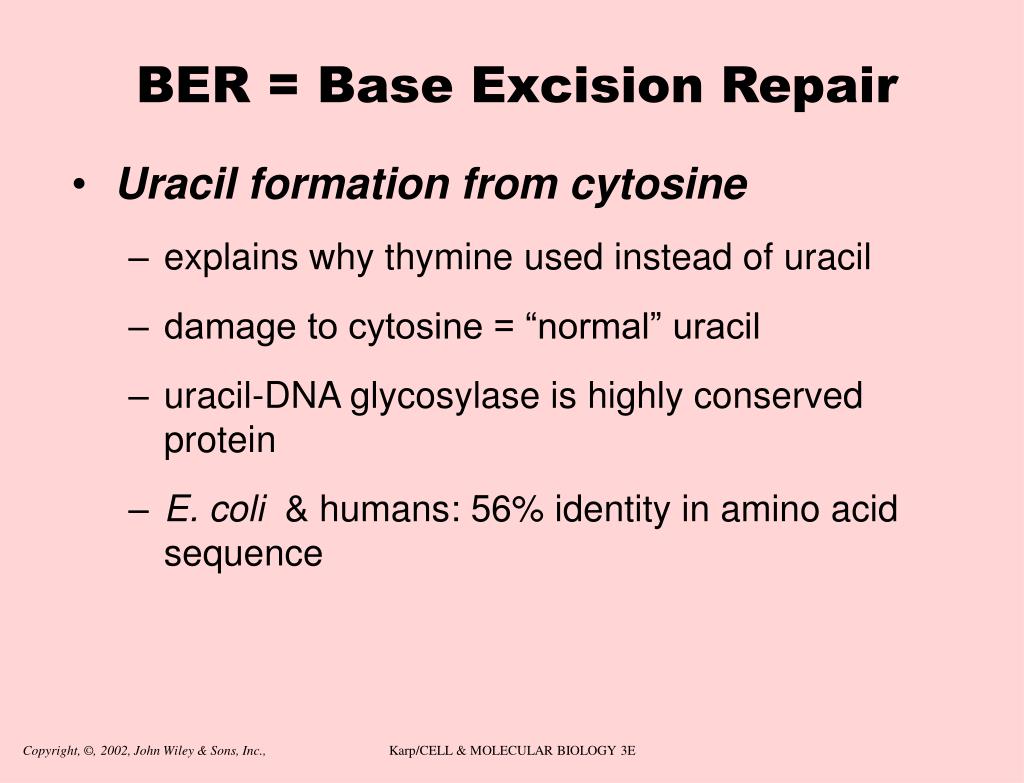 BER = Base Excision Repair

• Uracil formation from cytosine

– explains why thymine used instead of uracil

– damage to cytosine = “normal” uracil

– uracil-DNA glycosylase is highly conserved protein

– E. coli & humans: 56% identity in amino acid sequence

Copyright, ©, 2002, John Wiley & Sons, Inc., Karp/CELL & MOLECULAR BIOLOGY 3E